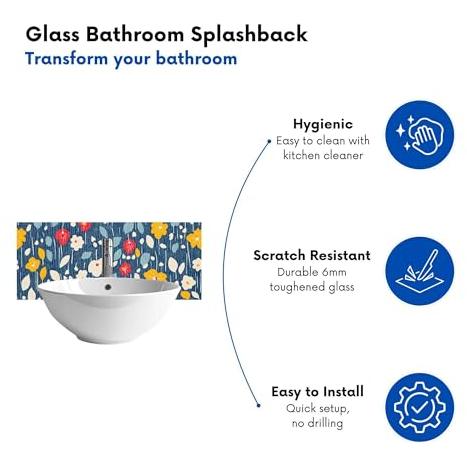 Glass Bathroom Splashback
Transform your bathroom

Hygienic
Easy to clean with kitchen cleaner

Scratch Resistant
Durable 6mm toughened glass

Easy to Install
Quick setup, no drilling